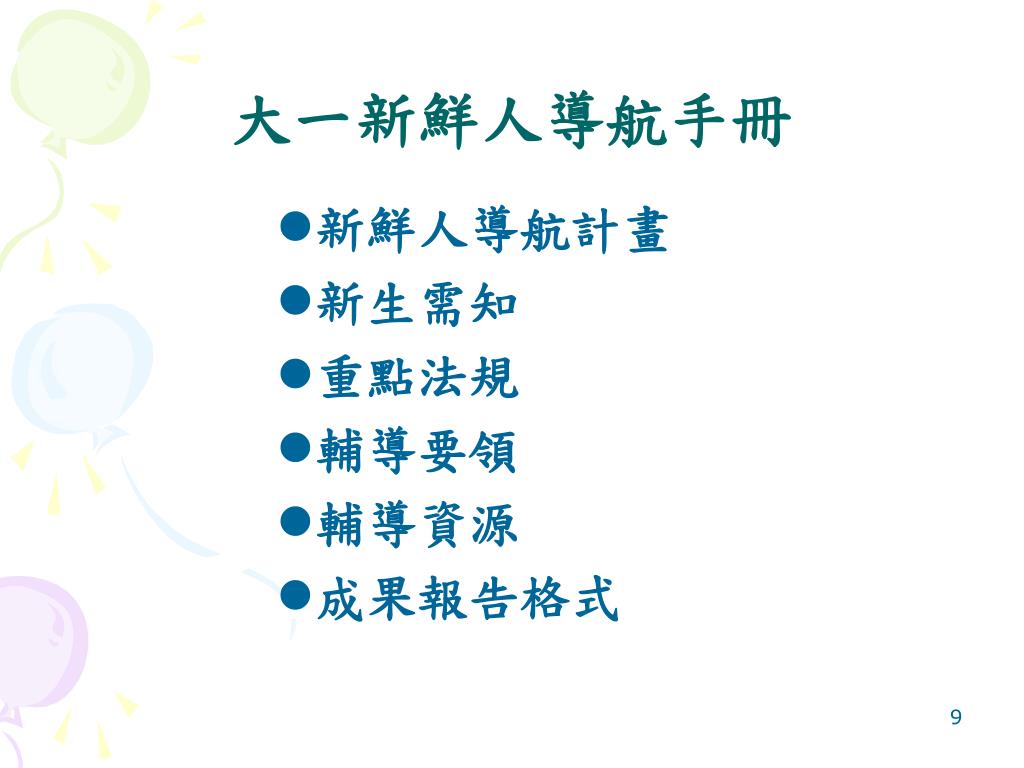 大一新鮮人導航手冊

●新鮮人導航計畫
●新生需知
●重點法規
●輔導要領
●輔導資源
●成果報告格式

9